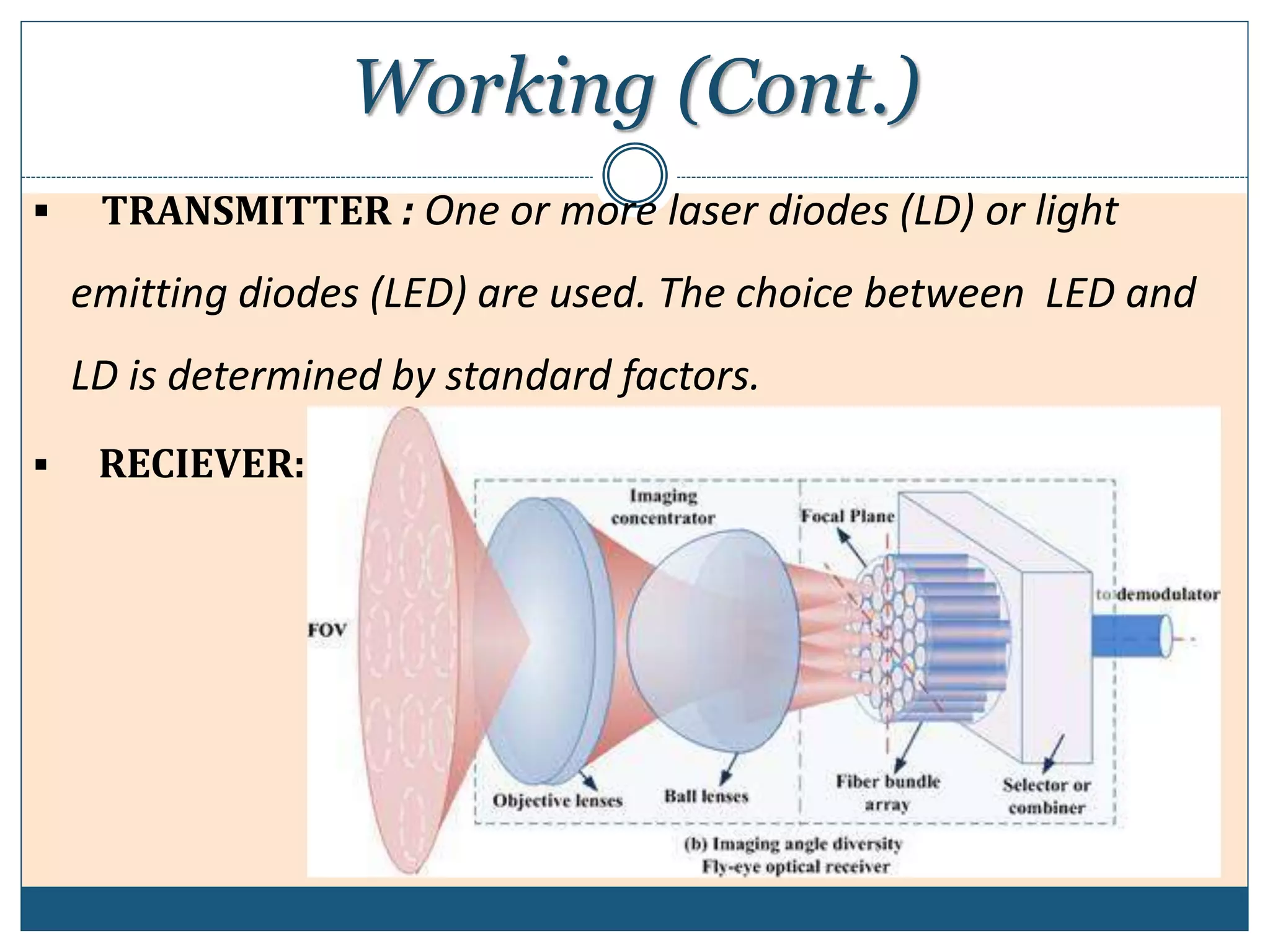 Working (Cont.)

▪ TRANSMITTER : One or more laser diodes (LD) or light emitting diodes (LED) are used. The choice between LED and LD is determined by standard factors.

▪ RECIEVER:

FOV
Imaging concentrator
Focal Plane
to demodulator
Objective lenses
Ball lenses
Fiber bundle array
Selector or combiner
(b) Imaging angle diversity
Fly-eye optical receiver